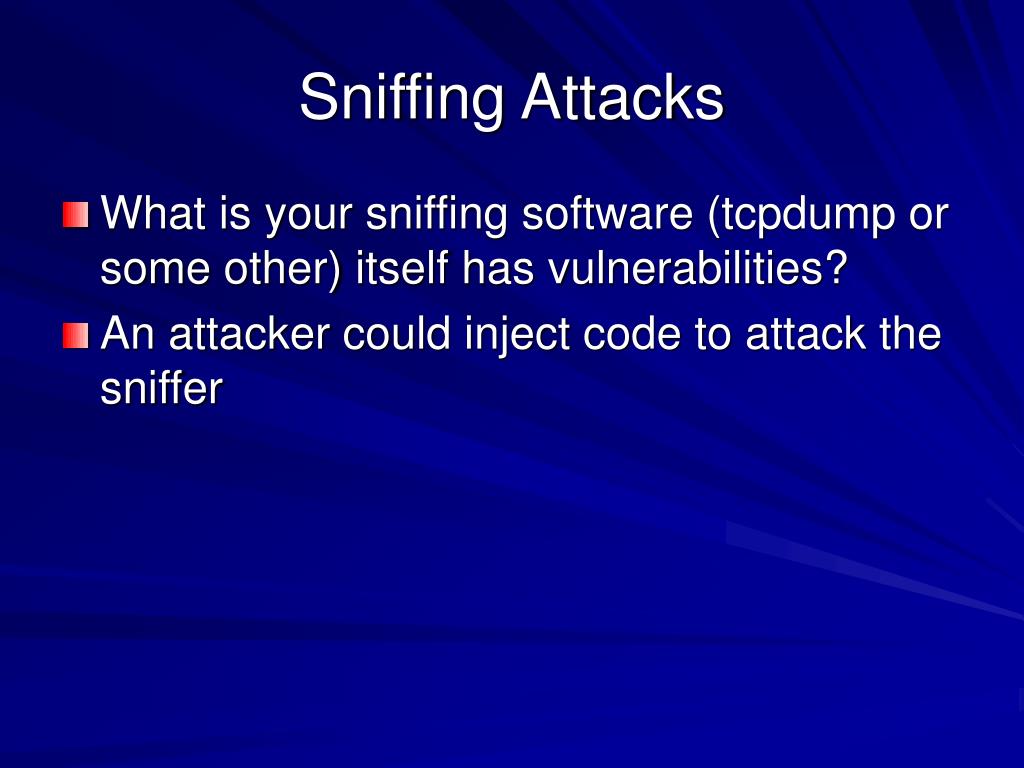 Sniffing Attacks

What is your sniffing software (tcpdump or some other) itself has vulnerabilities?

An attacker could inject code to attack the sniffer